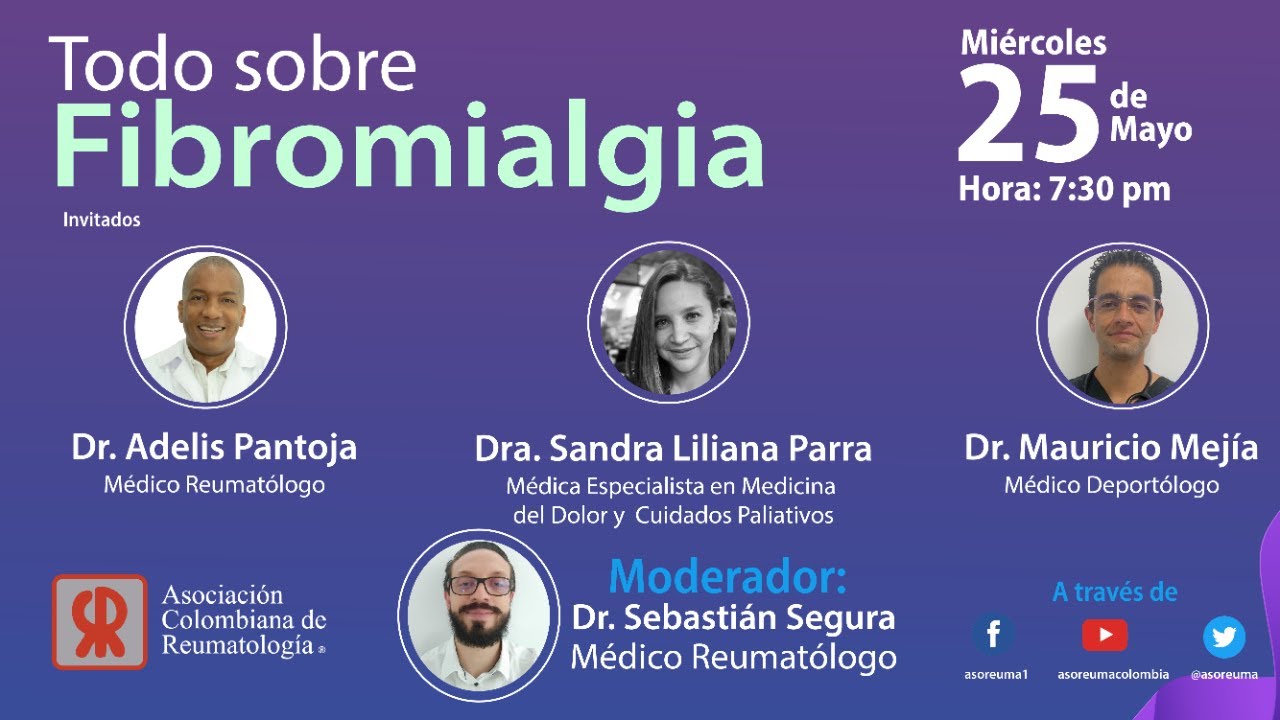 Todo sobre
Fibromialgia

Miércoles
25 de Mayo
Hora: 7:30 pm

Invitados

Dr. Adelis Pantoja
Médico Reumatólogo

Dra. Sandra Liliana Parra
Médica Especialista en Medicina del Dolor y Cuidados Paliativos

Dr. Mauricio Mejía
Médico Deportólogo

Asociación Colombiana de Reumatología ®

Moderador:
Dr. Sebastián Segura
Médico Reumatólogo

A través de
asoreuma1
asoreumacolombia
@asoreuma